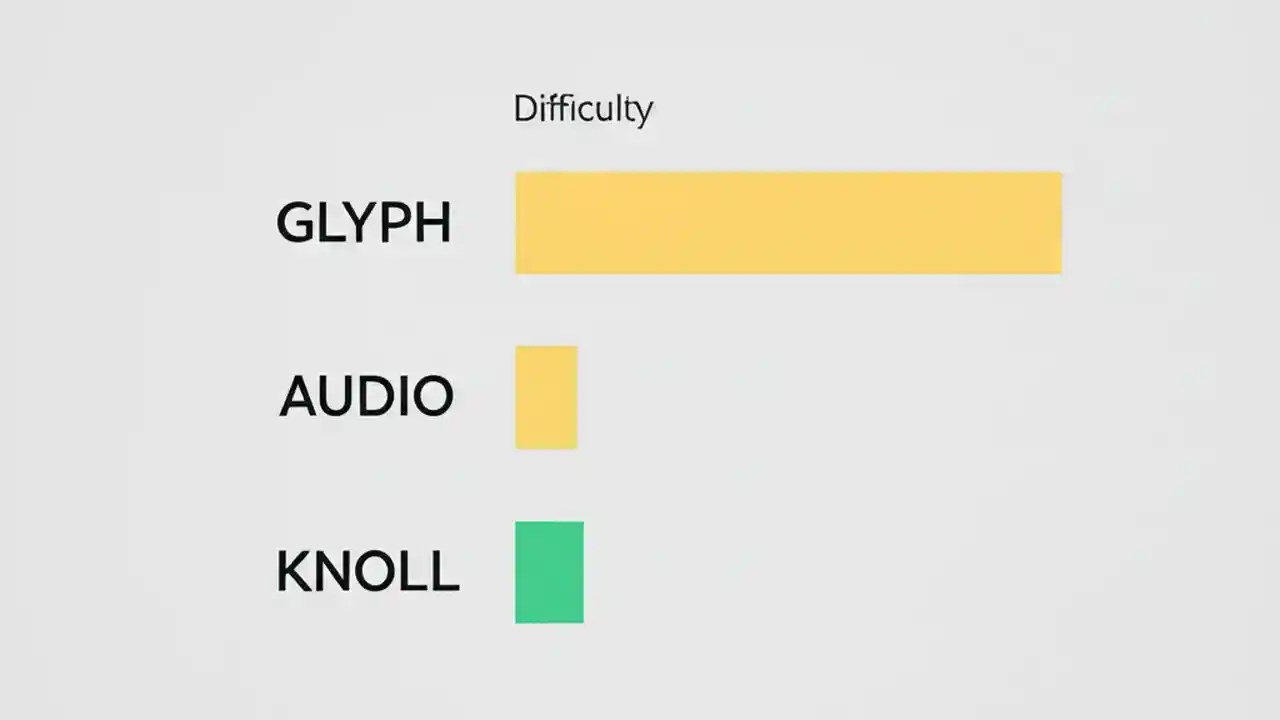 Difficulty

GLYPH

AUDIO

KNOLL